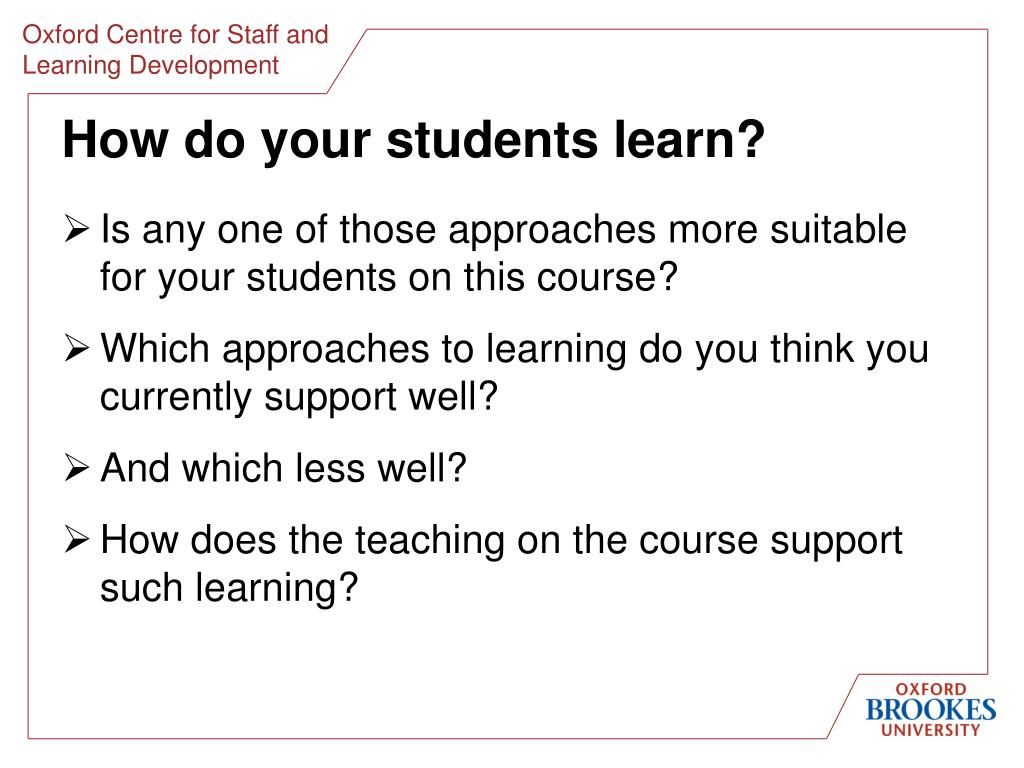 Oxford Centre for Staff and Learning Development

How do your students learn?

➢ Is any one of those approaches more suitable for your students on this course?

➢ Which approaches to learning do you think you currently support well?

➢ And which less well?

➢ How does the teaching on the course support such learning?

OXFORD
BROOKES
UNIVERSITY